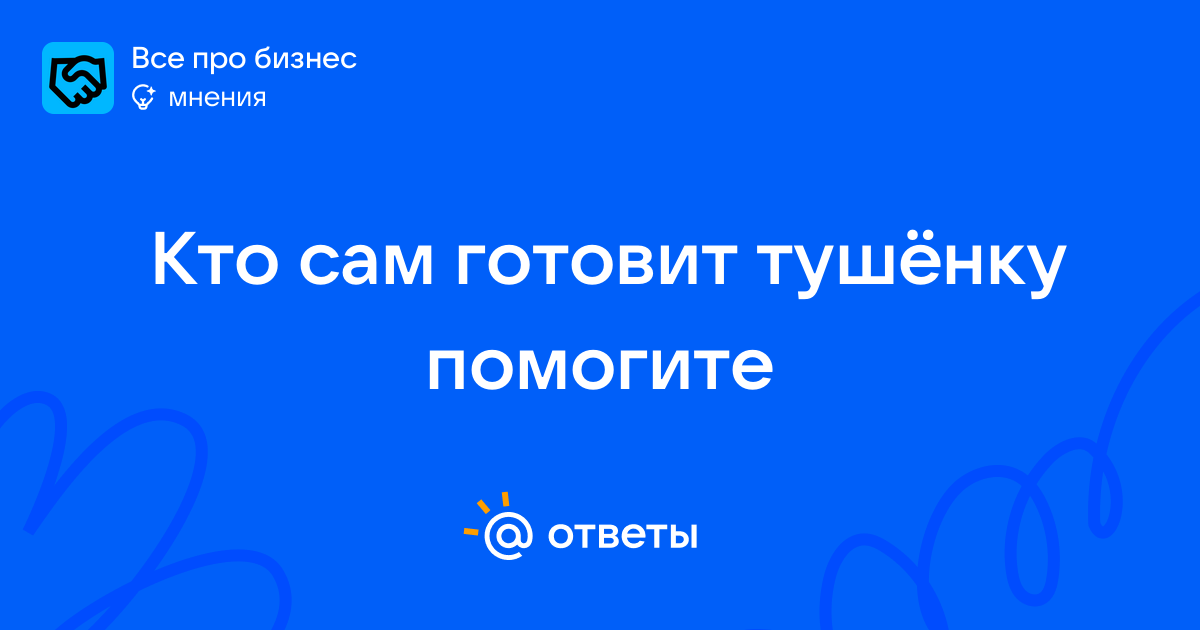 Все про бизнес
мнения

Кто сам готовит тушёнку помогите

@ ответы